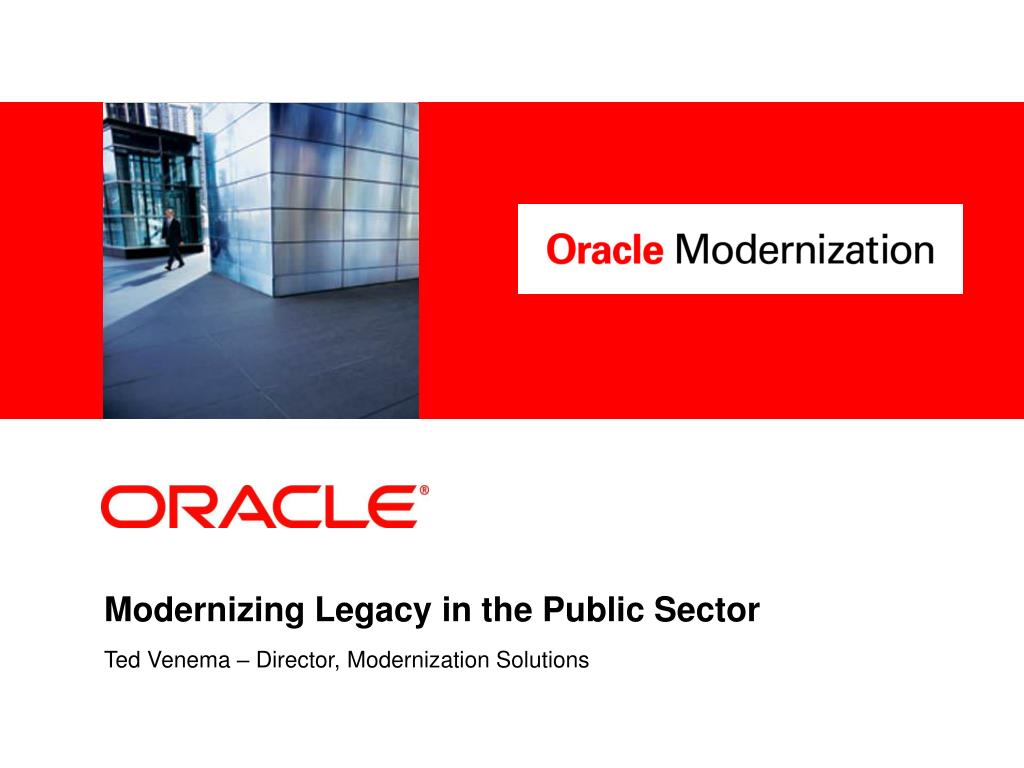 Oracle Modernization

ORACLE®

Modernizing Legacy in the Public Sector

Ted Venema – Director, Modernization Solutions